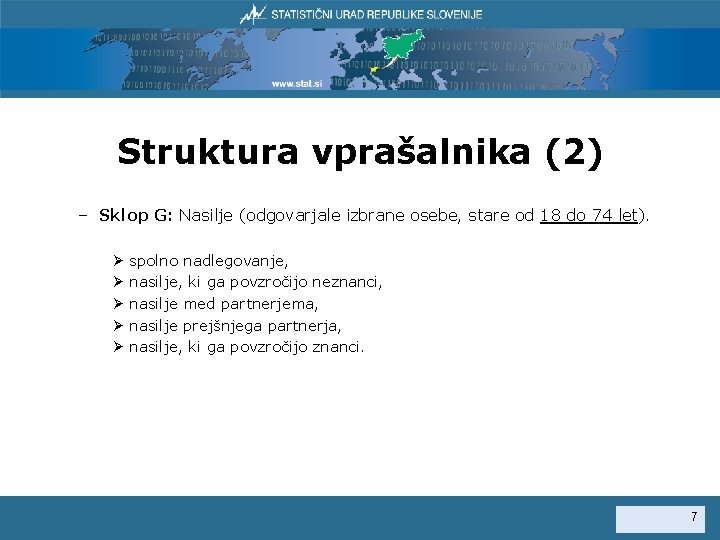 STATISTIČNI URAD REPUBLIKE SLOVENIJE

www.stat.si

Struktura vprašalnika (2)

– Sklop G: Nasilje (odgovarjale izbrane osebe, stare od 18 do 74 let).

➢ spolno nadlegovanje,
➢ nasilje, ki ga povzročijo neznanci,
➢ nasilje med partnerjema,
➢ nasilje prejšnjega partnerja,
➢ nasilje, ki ga povzročijo znanci.

7